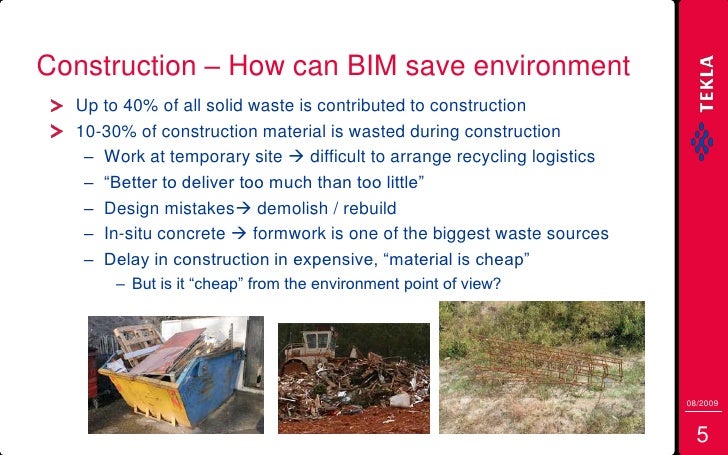 Construction – How can BIM save environment

> Up to 40% of all solid waste is contributed to construction
> 10-30% of construction material is wasted during construction
– Work at temporary site → difficult to arrange recycling logistics
– "Better to deliver too much than too little"
– Design mistakes→ demolish / rebuild
– In-situ concrete → formwork is one of the biggest waste sources
– Delay in construction in expensive, "material is cheap"
– But is it "cheap" from the environment point of view?

TEKLA

08/2009

5